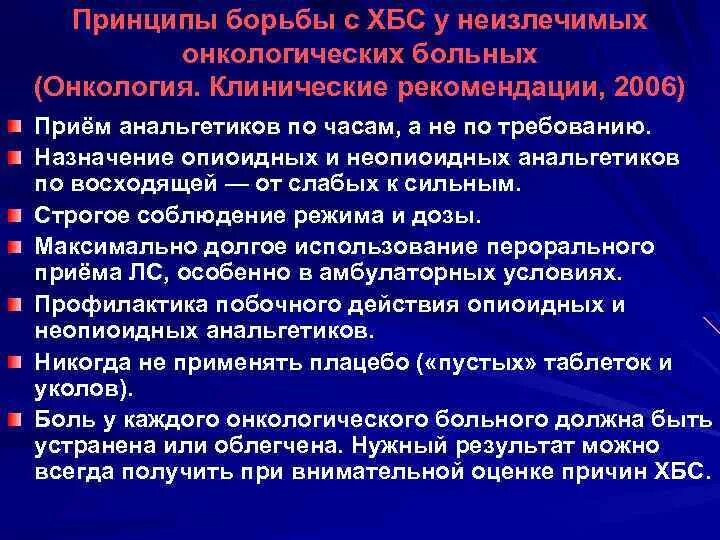 Принципы борьбы с ХБС у неизлечимых онкологических больных (Онкология. Клинические рекомендации, 2006)

Приём анальгетиков по часам, а не по требованию.

Назначение опиоидных и неопиоидных анальгетиков по восходящей — от слабых к сильным.

Строгое соблюдение режима и дозы.

Максимально долгое использование перорального приёма ЛС, особенно в амбулаторных условиях.

Профилактика побочного действия опиоидных и неопиоидных анальгетиков.

Никогда не применять плацебо («пустых» таблеток и уколов).

Боль у каждого онкологического больного должна быть устранена или облегчена. Нужный результат можно всегда получить при внимательной оценке причин ХБС.